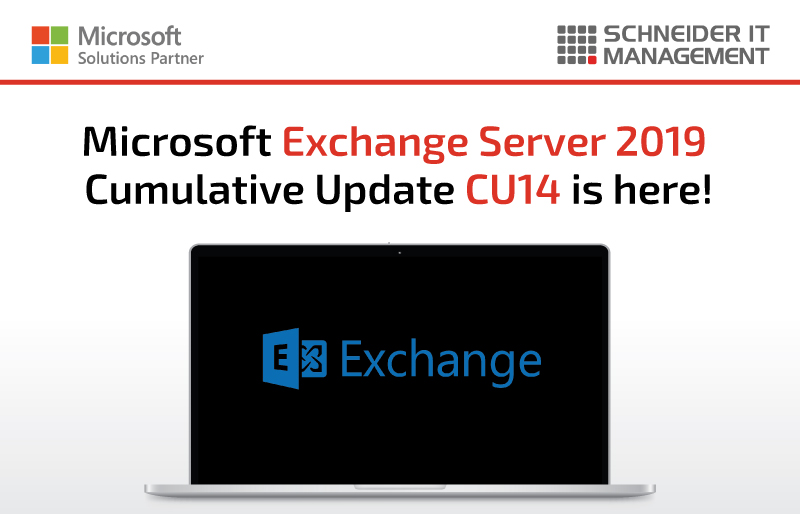 Microsoft
Solutions Partner

SCHNEIDER IT
MANAGEMENT

Microsoft Exchange Server 2019
Cumulative Update CU14 is here!

E Exchange